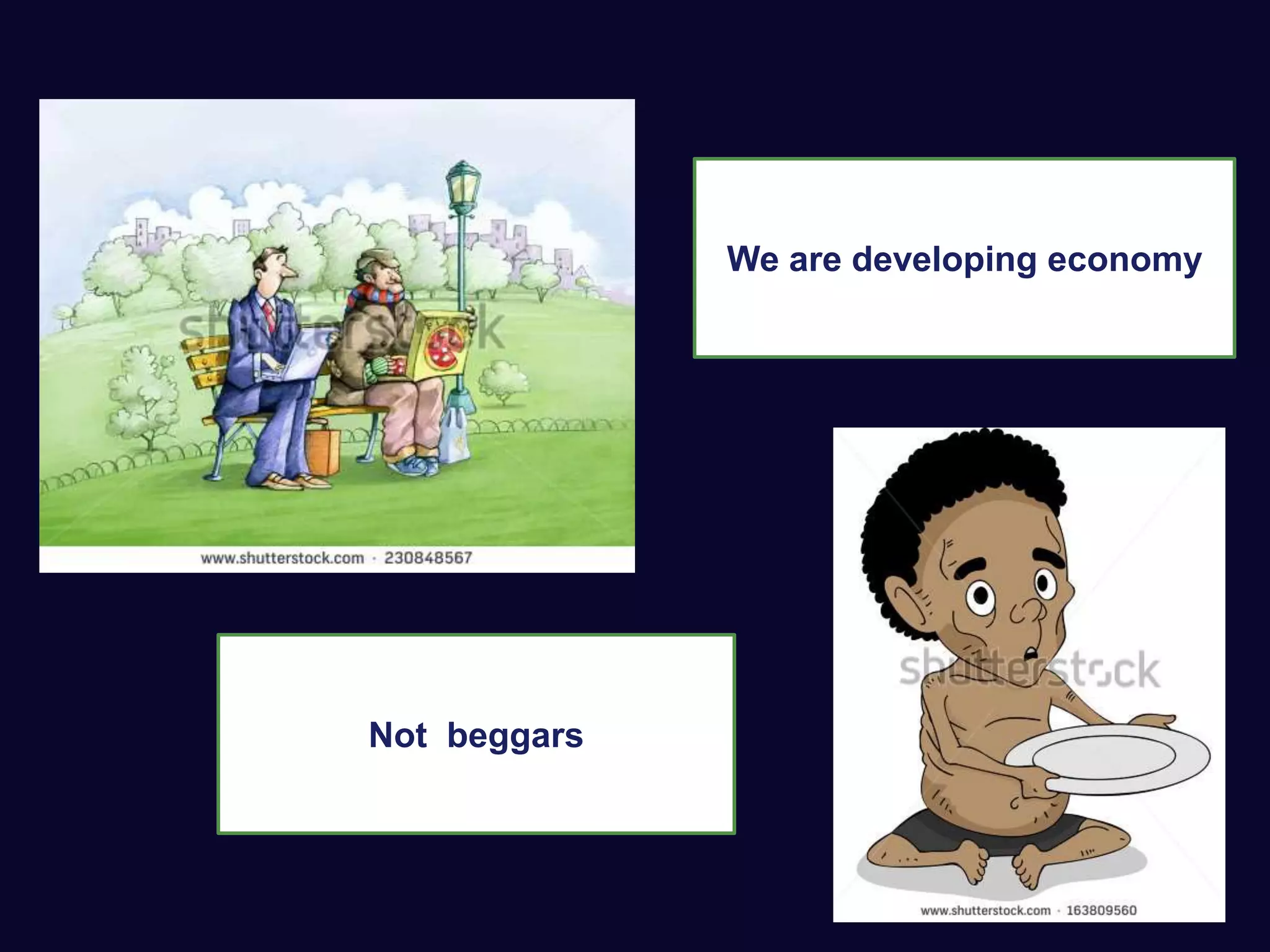 shutterstock

www.shutterstock.com · 230848567

We are developing economy

Not beggars

shutterstock

www.shutterstock.com · 163809560